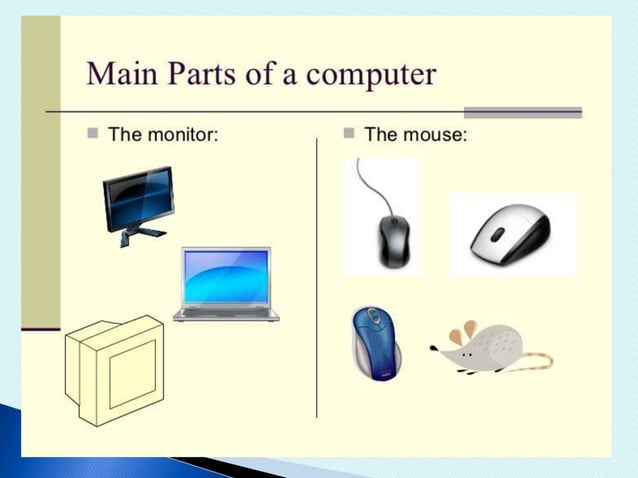 Main Parts of a computer

The monitor:

The mouse: